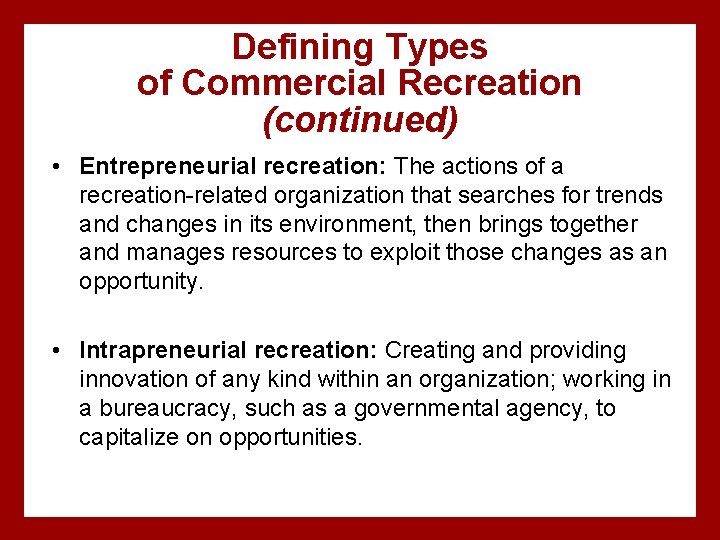 Defining Types of Commercial Recreation (continued)

• Entrepreneurial recreation: The actions of a recreation-related organization that searches for trends and changes in its environment, then brings together and manages resources to exploit those changes as an opportunity.

• Intrapreneurial recreation: Creating and providing innovation of any kind within an organization; working in a bureaucracy, such as a governmental agency, to capitalize on opportunities.